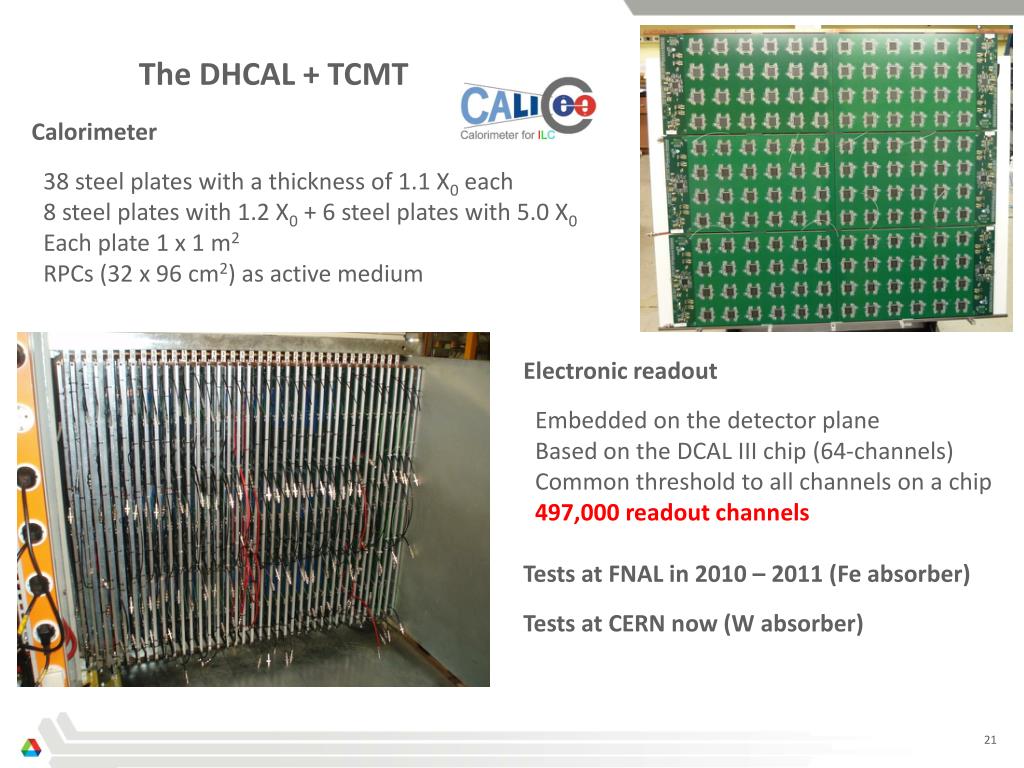 The DHCAL + TCMT

CALICE
Calorimeter for ILC

Calorimeter

38 steel plates with a thickness of 1.1 $X_0$ each
8 steel plates with 1.2 $X_0$ + 6 steel plates with 5.0 $X_0$
Each plate 1 x 1 $m^2$
RPCs (32 x 96 $cm^2$) as active medium

Electronic readout

Embedded on the detector plane
Based on the DCAL III chip (64-channels)
Common threshold to all channels on a chip
497,000 readout channels

Tests at FNAL in 2010 – 2011 (Fe absorber)

Tests at CERN now (W absorber)

21